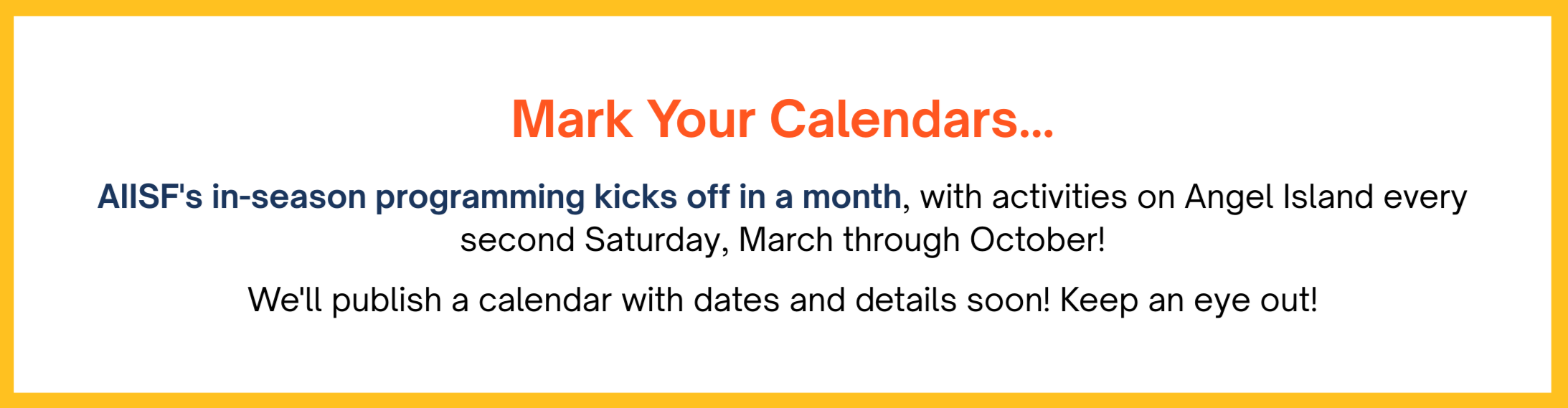 Mark Your Calendars...

AIISF's in-season programming kicks off in a month, with activities on Angel Island every second Saturday, March through October!

We'll publish a calendar with dates and details soon! Keep an eye out!